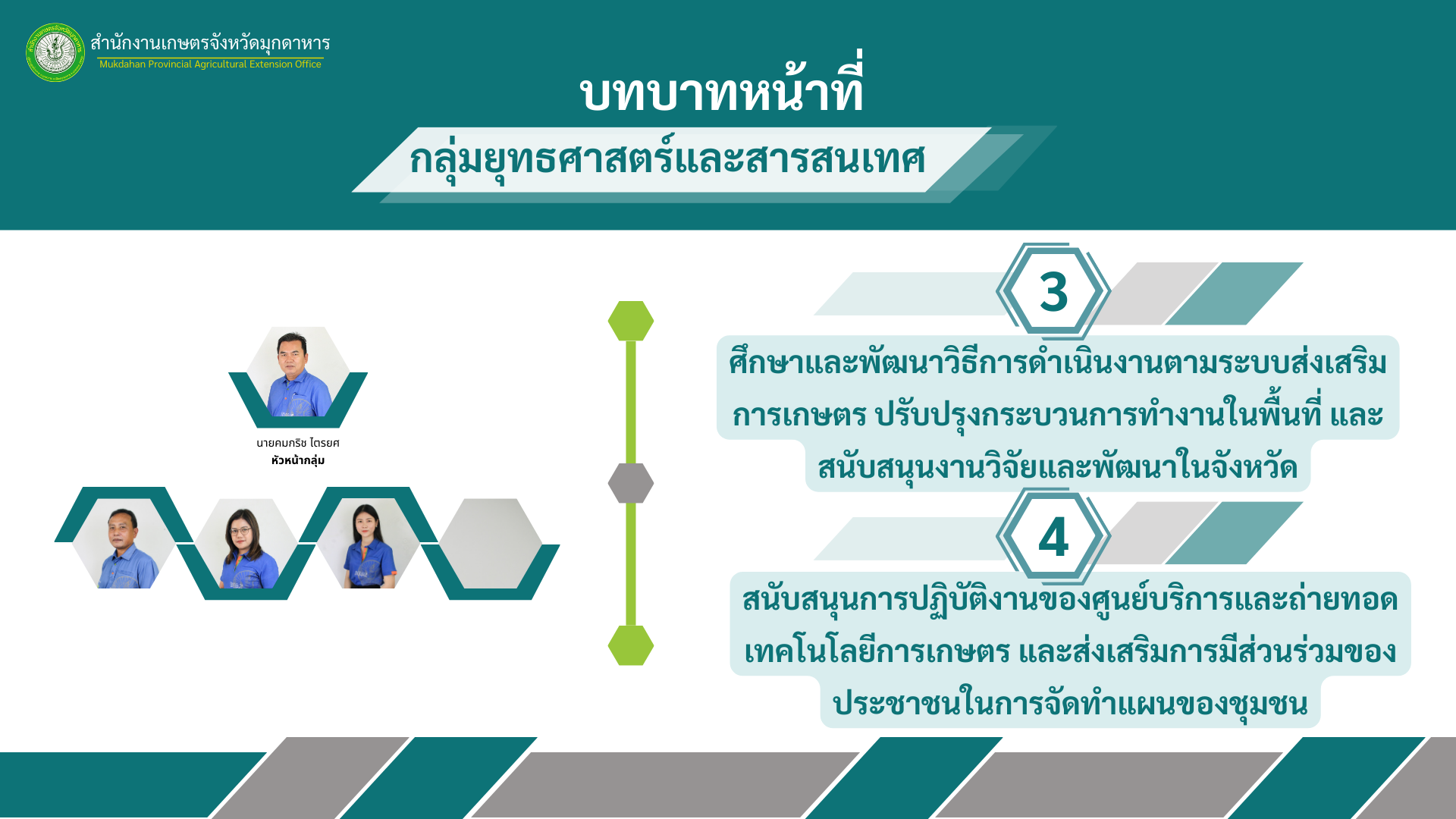 สำนักงานเกษตรจังหวัดมุกดาหาร
Mukdahan Provincial Agricultural Extension Office

บทบาทหน้าที่

กลุ่มยุทธศาสตร์และสารสนเทศ

นายคมกริช ไตรยศ
หัวหน้ากลุ่ม

3

ศึกษาและพัฒนาวิธีการดำเนินงานตามระบบส่งเสริมการเกษตร ปรับปรุงกระบวนการทำงานในพื้นที่ และสนับสนุนงานวิจัยและพัฒนาในจังหวัด

4

สนับสนุนการปฏิบัติงานของศูนย์บริการและถ่ายทอดเทคโนโลยีการเกษตร และส่งเสริมการมีส่วนร่วมของประชาชนในการจัดทำแผนของชุมชน